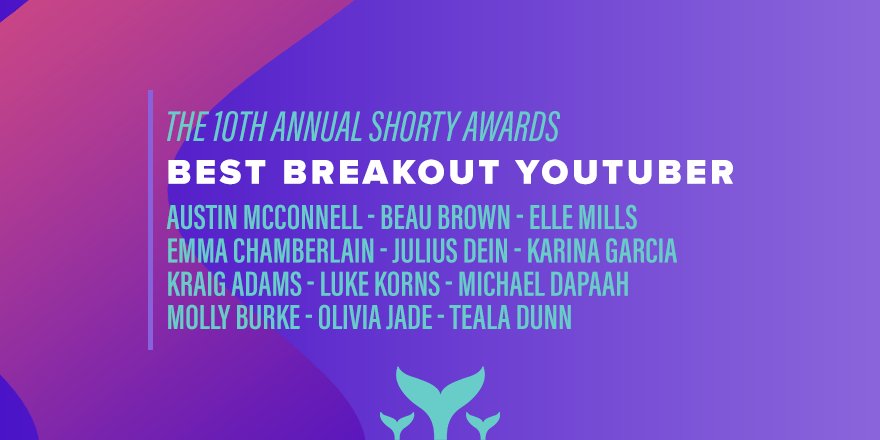 THE 10TH ANNUAL SHORTY AWARDS
BEST BREAKOUT YOUTUBER

AUSTIN MCCONNELL - BEAU BROWN - ELLE MILLS
EMMA CHAMBERLAIN - JULIUS DEIN - KARINA GARCIA
KRAIG ADAMS - LUKE KORNS - MICHAEL DAPAAH
MOLLY BURKE - OLIVIA JADE - TEALA DUNN